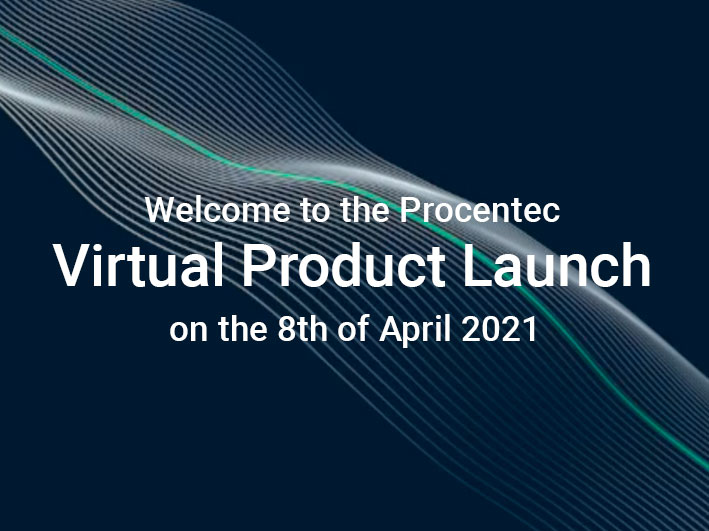 Welcome to the Procentec
Virtual Product Launch
on the 8th of April 2021